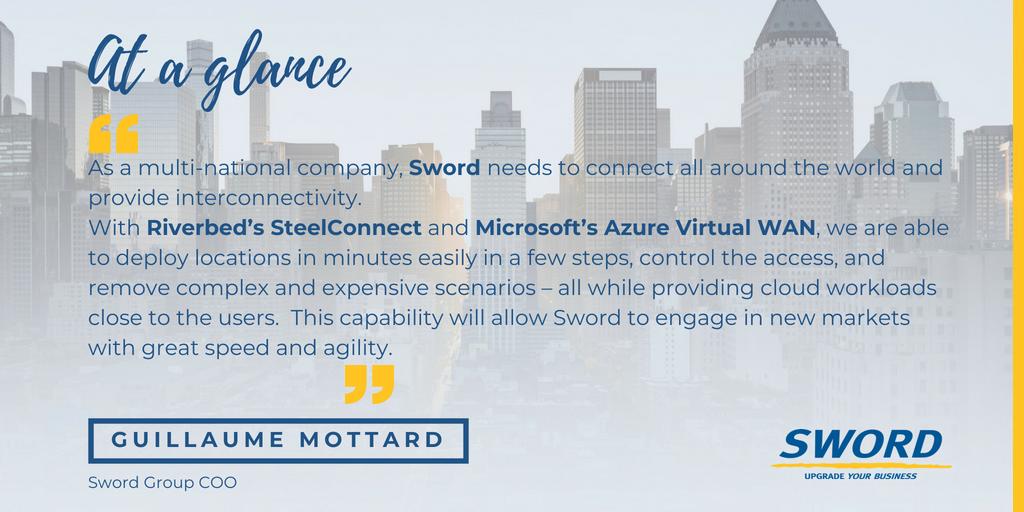 At a glance

“

As a multi-national company, Sword needs to connect all around the world and provide interconnectivity.
With Riverbed’s SteelConnect and Microsoft’s Azure Virtual WAN, we are able to deploy locations in minutes easily in a few steps, control the access, and remove complex and expensive scenarios – all while providing cloud workloads close to the users. This capability will allow Sword to engage in new markets with great speed and agility.

”

GUILLAUME MOTTARD

Sword Group COO

SWORD
UPGRADE YOUR BUSINESS